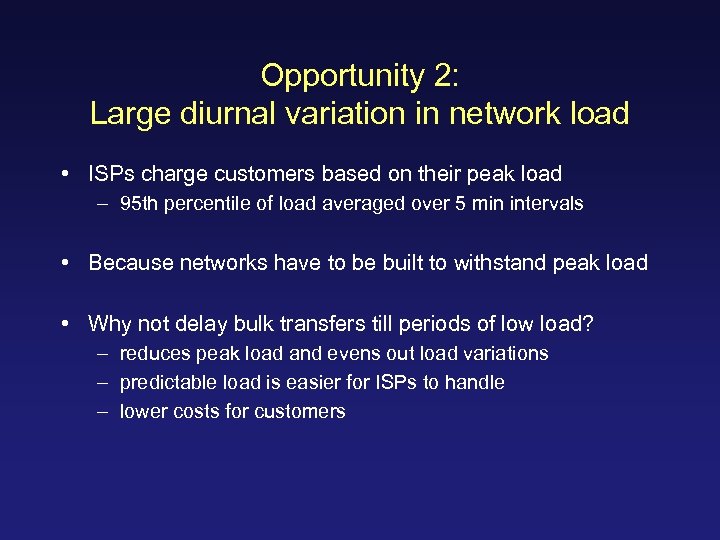 Opportunity 2:
Large diurnal variation in network load

• ISPs charge customers based on their peak load
– 95th percentile of load averaged over 5 min intervals

• Because networks have to be built to withstand peak load

• Why not delay bulk transfers till periods of low load?
– reduces peak load and evens out load variations
– predictable load is easier for ISPs to handle
– lower costs for customers